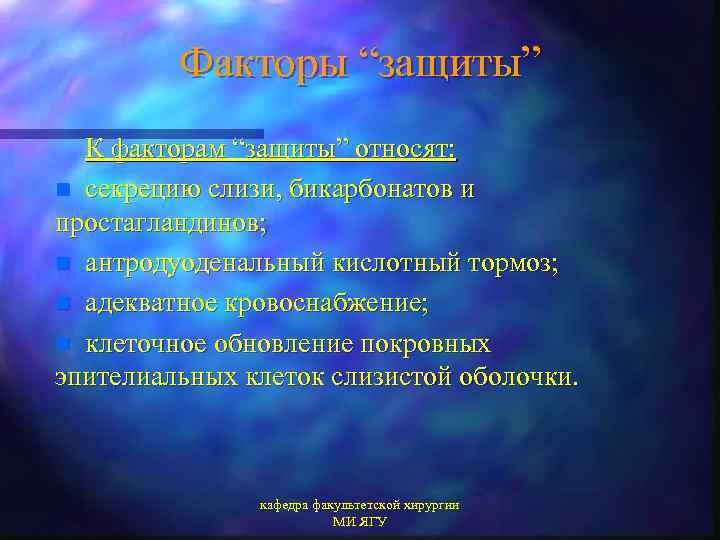 Факторы “защиты”

К факторам “защиты” относят:

секрецию слизи, бикарбонатов и простагландинов;

антродуоденальный кислотный тормоз;

адекватное кровоснабжение;

клеточное обновление покровных эпителиальных клеток слизистой оболочки.

кафедра факультетской хирургии МИ ЯГУ